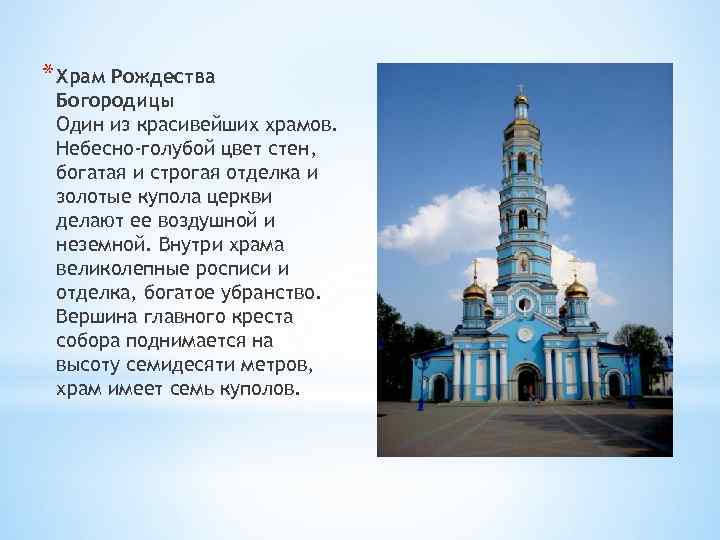 *Храм Рождества Богородицы
Один из красивейших храмов. Небесно-голубой цвет стен, богатая и строгая отделка и золотые купола церкви делают ее воздушной и неземной. Внутри храма великолепные росписи и отделка, богатое убранство. Вершина главного креста собора поднимается на высоту семидесяти метров, храм имеет семь куполов.